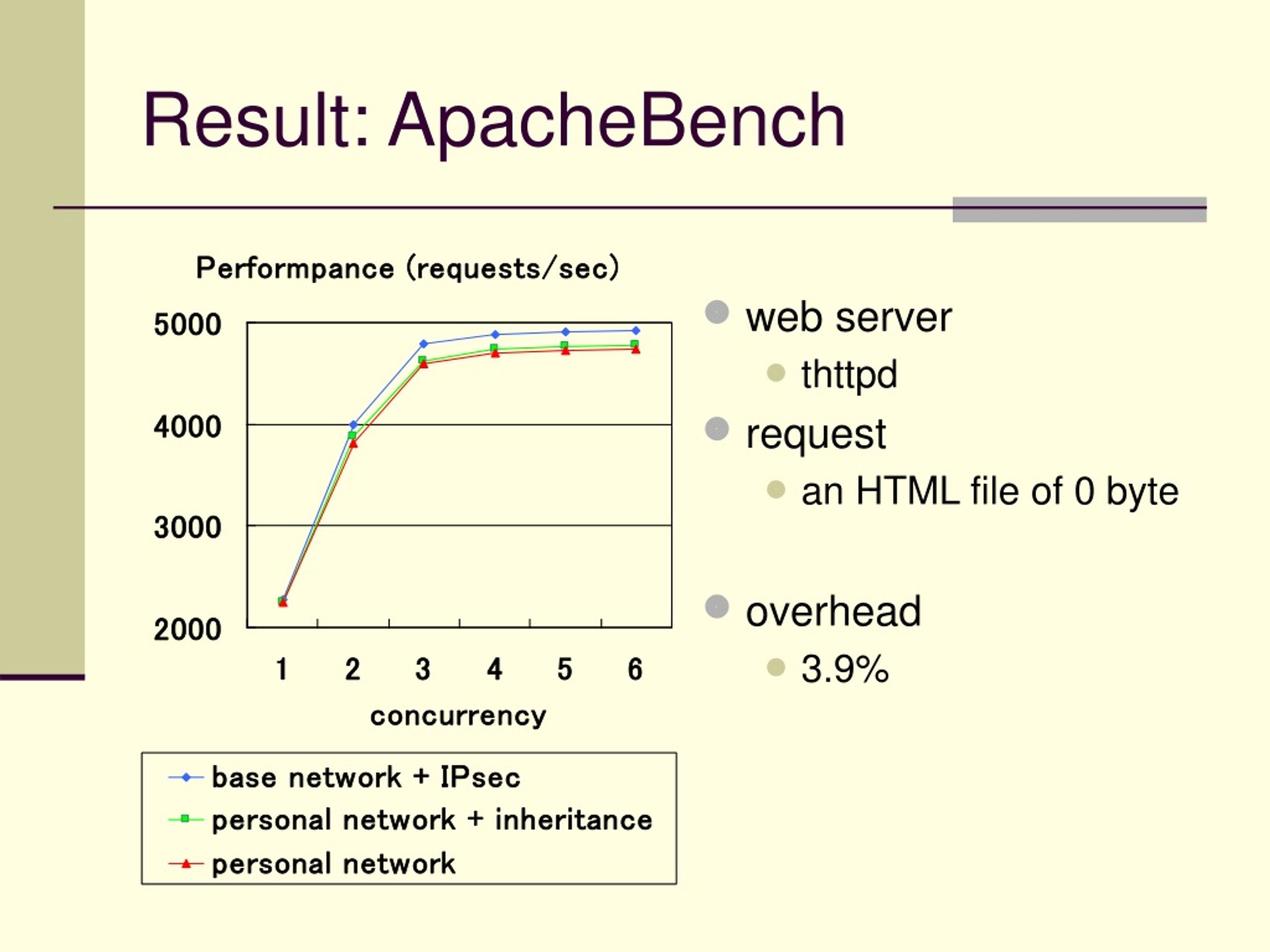 Result: ApacheBench

Performpance (requests/sec)

5000
4000
3000
2000

1 2 3 4 5 6

concurrency

base network + IPsec
personal network + inheritance
personal network

web server
thttpd
request
an HTML file of 0 byte

overhead
3.9%